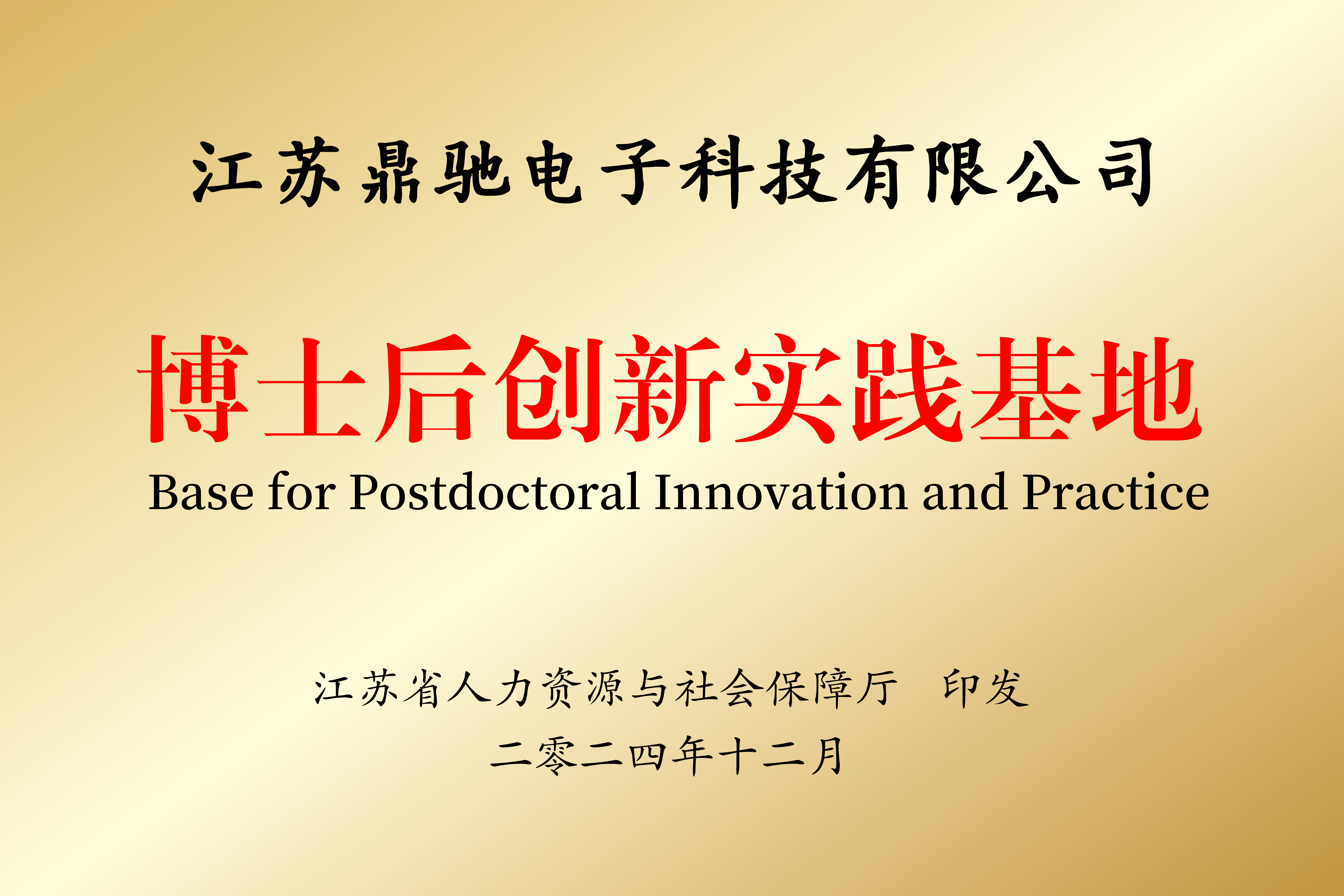 江苏鼎驰电子科技有限公司

博士后创新实践基地
Base for Postdoctoral Innovation and Practice

江苏省人力资源与社会保障厅 印发
二零二四年十二月